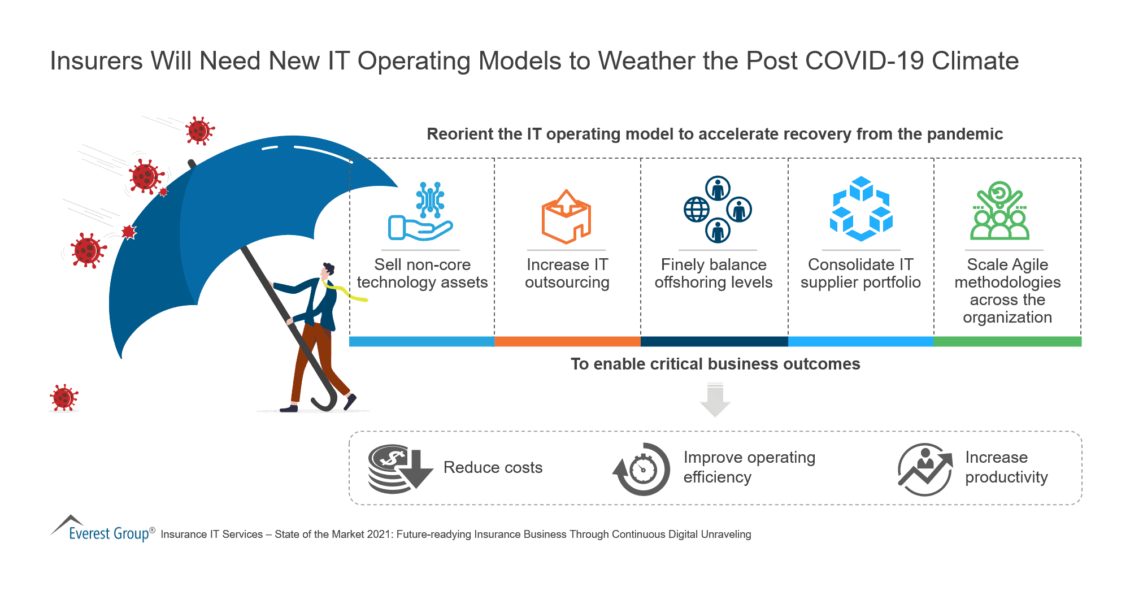 Insurers Will Need New IT Operating Models to Weather the Post COVID-19 Climate

Reorient the IT operating model to accelerate recovery from the pandemic

Sell non-core technology assets

Increase IT outsourcing

Finely balance offshoring levels

Consolidate IT supplier portfolio

Scale Agile methodologies across the organization

To enable critical business outcomes

Reduce costs

Improve operating efficiency

Increase productivity

Everest Group® Insurance IT Services – State of the Market 2021: Future-readying Insurance Business Through Continuous Digital Unraveling